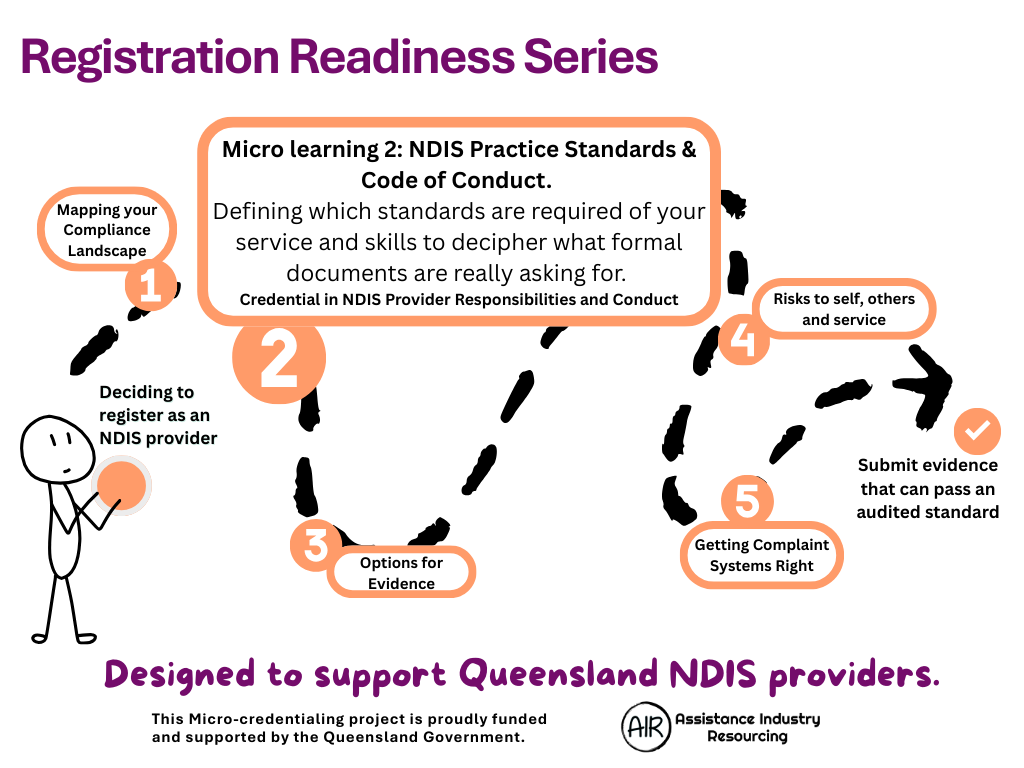 Registration Readiness Series

Mapping your Compliance Landscape

1

Micro learning 2: NDIS Practice Standards & Code of Conduct.

Defining which standards are required of your service and skills to decipher what formal documents are really asking for.

Credential in NDIS Provider Responsibilities and Conduct

2

Deciding to register as an NDIS provider

3

Options for Evidence

4

Risks to self, others and service

5

Getting Complaint Systems Right

Submit evidence that can pass an audited standard

Designed to support Queensland NDIS providers.

This Micro-credentialing project is proudly funded and supported by the Queensland Government.

AIR Assistance Industry Resourcing